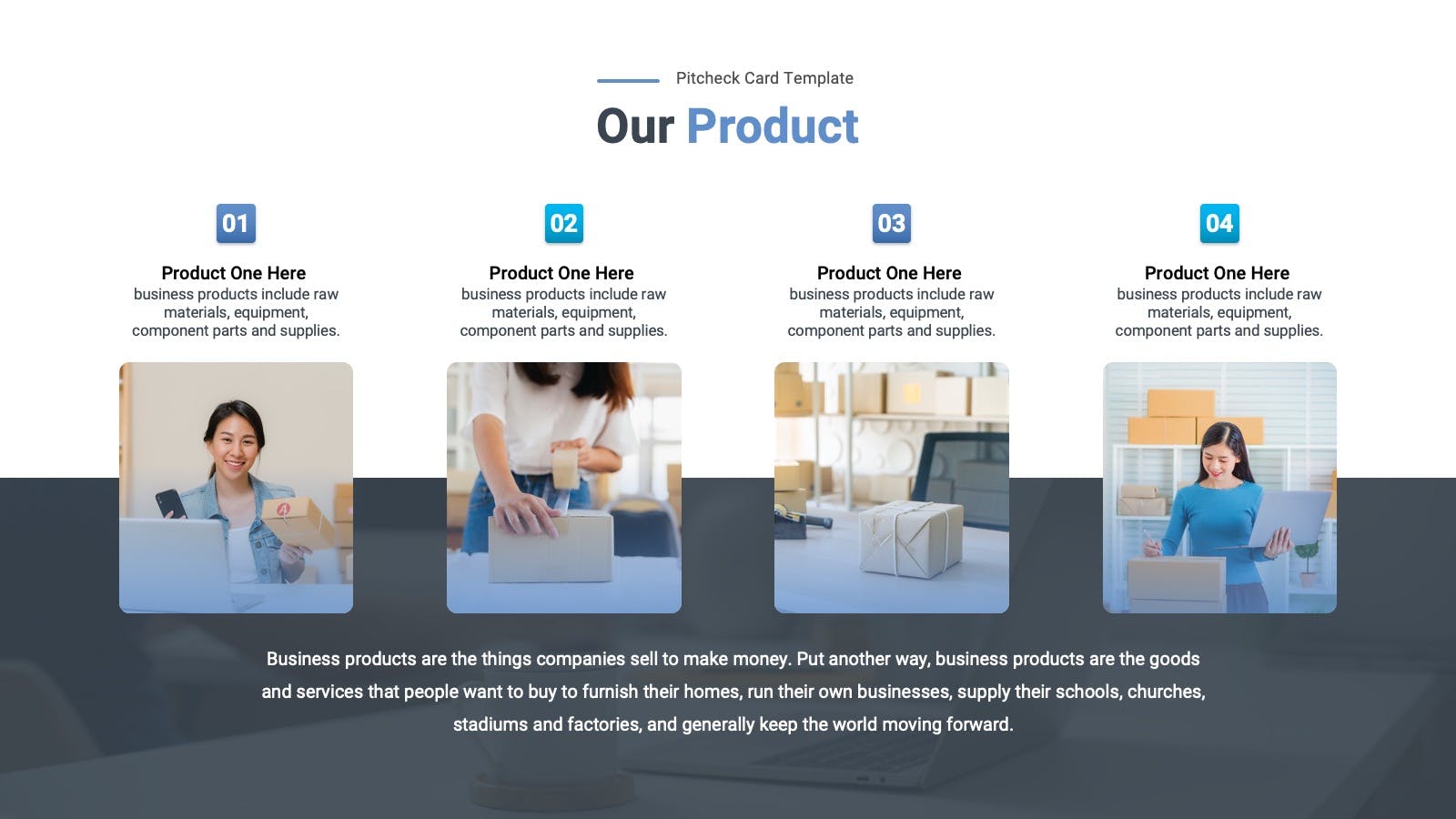 Pitcheck Card Template

Our Product

01

Product One Here
business products include raw materials, equipment, component parts and supplies.

02

Product One Here
business products include raw materials, equipment, component parts and supplies.

03

Product One Here
business products include raw materials, equipment, component parts and supplies.

04

Product One Here
business products include raw materials, equipment, component parts and supplies.

Business products are the things companies sell to make money. Put another way, business products are the goods and services that people want to buy to furnish their homes, run their own businesses, supply their schools, churches, stadiums and factories, and generally keep the world moving forward.